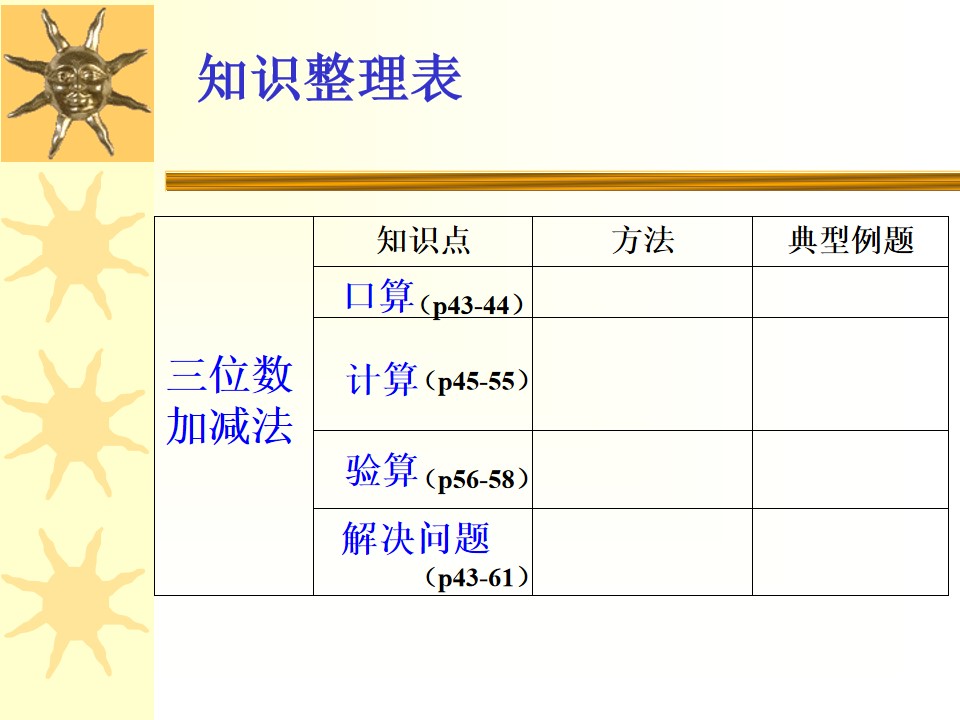 知识整理表

| | 知识点 | 方法 | 典型例题 |
|---|---|---|---|
| 三位数加减法 | 口算（p43-44） | | |
| | 计算（p45-55） | | |
| | 验算（p56-58） | | |
| | 解决问题（p43-61） | | |